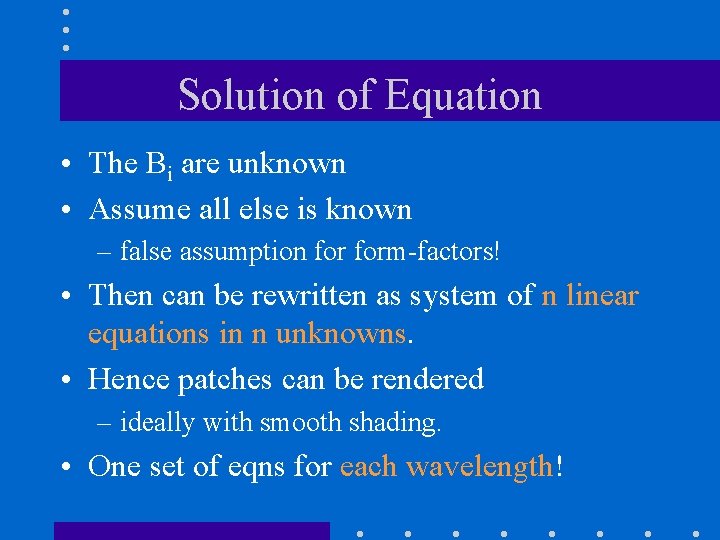 Solution of Equation

• The $B_i$ are unknown
• Assume all else is known
– false assumption for form-factors!
• Then can be rewritten as system of n linear equations in n unknowns.
• Hence patches can be rendered
– ideally with smooth shading.
• One set of eqns for each wavelength!